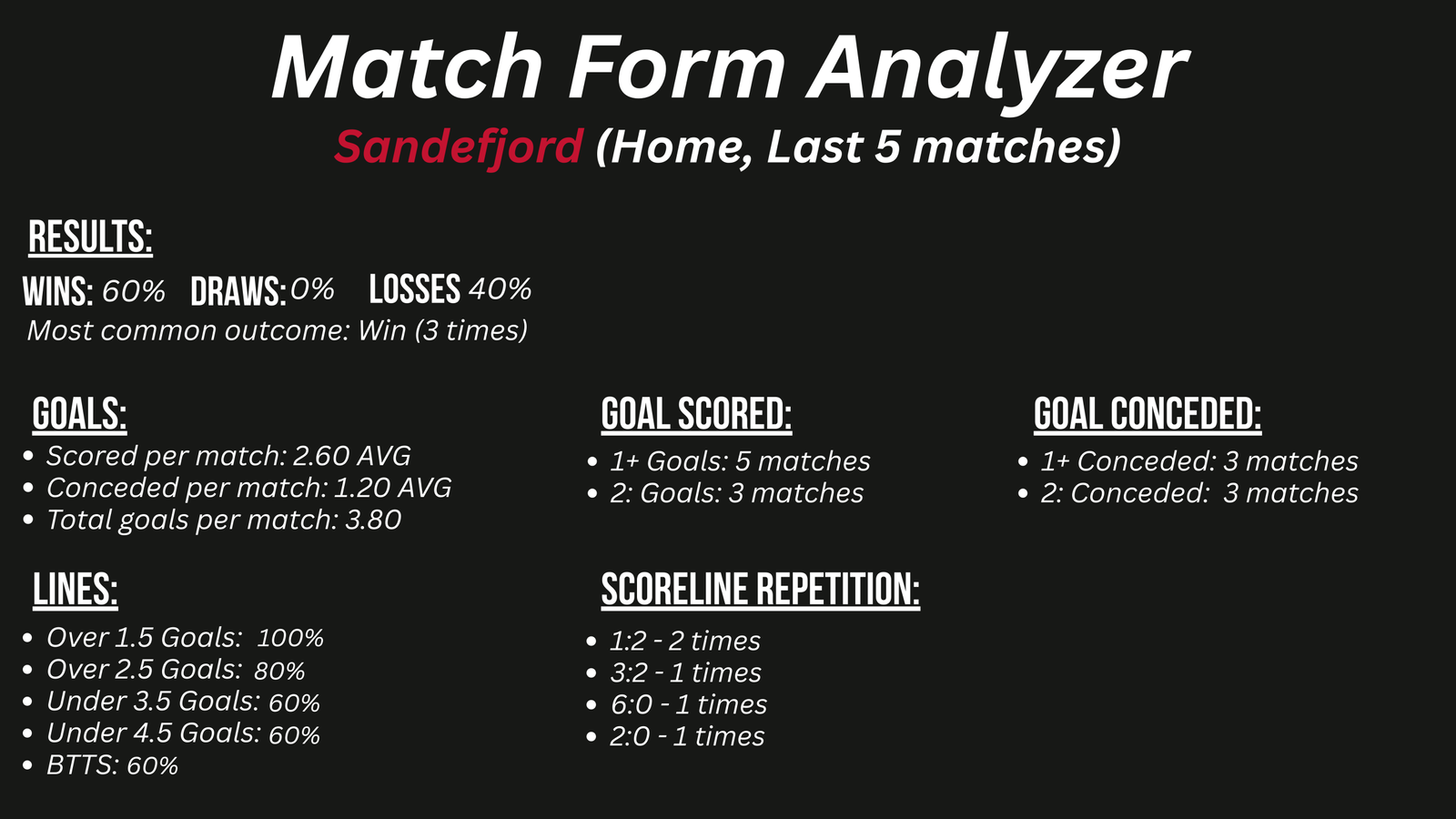 Match Form Analyzer
Sandefjord (Home, Last 5 matches)

RESULTS:
WINS: 60% DRAWS: 0% LOSSES 40%
Most common outcome: Win (3 times)

GOALS:
- Scored per match: 2.60 AVG
- Conceded per match: 1.20 AVG
- Total goals per match: 3.80

GOAL SCORED:
- 1+ Goals: 5 matches
- 2: Goals: 3 matches

GOAL CONCEDED:
- 1+ Conceded: 3 matches
- 2: Conceded: 3 matches

LINES:
- Over 1.5 Goals: 100%
- Over 2.5 Goals: 80%
- Under 3.5 Goals: 60%
- Under 4.5 Goals: 60%
- BTTS: 60%

SCORELINE REPETITION:
- 1:2 - 2 times
- 3:2 - 1 times
- 6:0 - 1 times
- 2:0 - 1 times